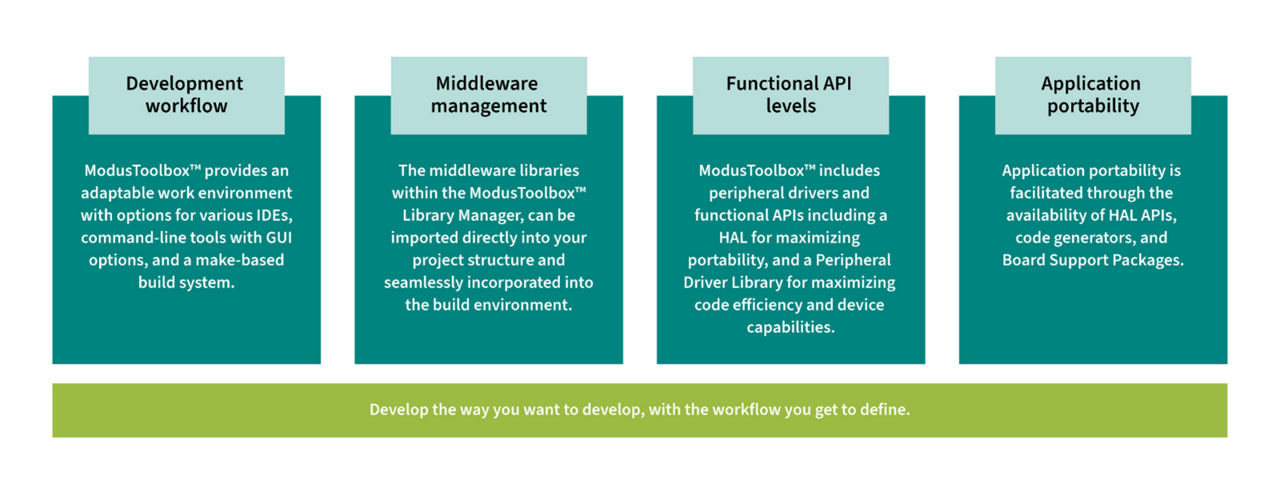 Development workflow

ModusToolbox™ provides an adaptable work environment with options for various IDEs, command-line tools with GUI options, and a make-based build system.

Middleware management

The middleware libraries within the ModusToolbox™ Library Manager, can be imported directly into your project structure and seamlessly incorporated into the build environment.

Functional API levels

ModusToolbox™ includes peripheral drivers and functional APIs including a HAL for maximizing portability, and a Peripheral Driver Library for maximizing code efficiency and device capabilities.

Application portability

Application portability is facilitated through the availability of HAL APIs, code generators, and Board Support Packages.

Develop the way you want to develop, with the workflow you get to define.